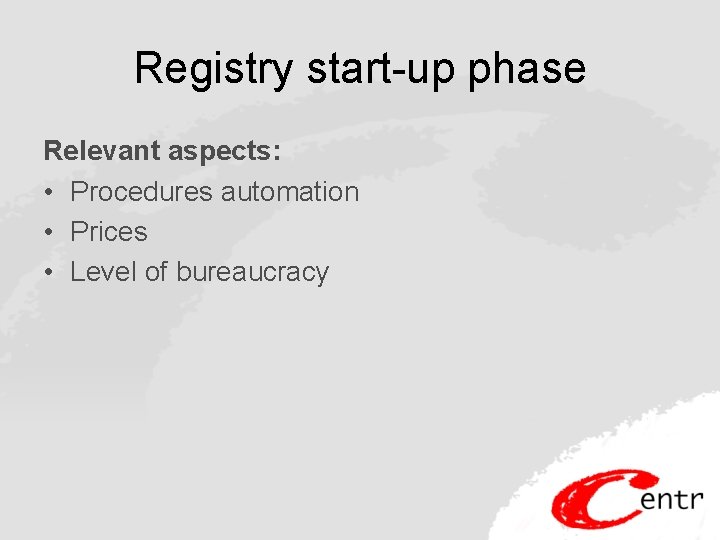 Registry start-up phase

Relevant aspects:
• Procedures automation
• Prices
• Level of bureaucracy

Centr